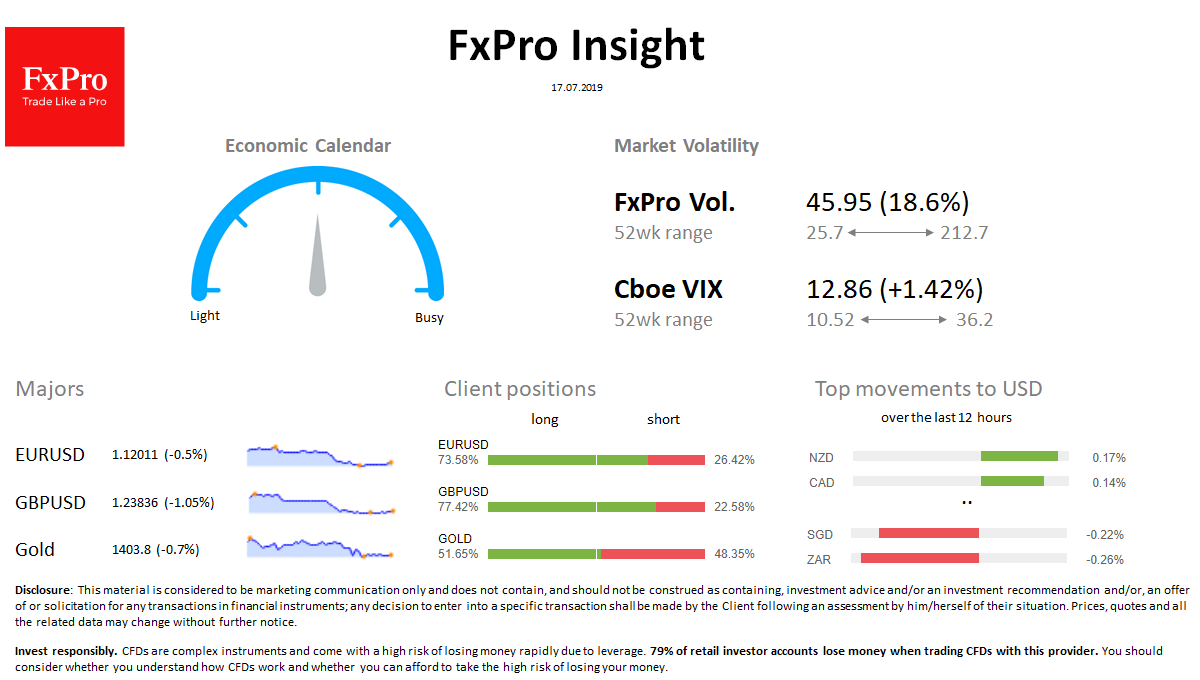 FxPro
Trade Like a Pro

FxPro Insight

17.07.2019

Economic Calendar

Light

Busy

Market Volatility

FxPro Vol.
52wk range

45.95 (18.6%)
25.7 ⟷ 212.7

Cboe VIX
52wk range

12.86 (+1.42%)
10.52 ⟷ 36.2

Majors

EURUSD 1.12011 (-0.5%)

GBPUSD 1.23836 (-1.05%)

Gold 1403.8 (-0.7%)

Client positions

long short

EURUSD
73.58% 26.42%

GBPUSD
77.42% 22.58%

GOLD
51.65% 48.35%

Top movements to USD
over the last 12 hours

NZD 0.17%
CAD 0.14%
..
SGD -0.22%
ZAR -0.26%

Disclosure: This material is considered to be marketing communication only and does not contain, and should not be construed as containing, investment advice and/or an investment recommendation and/or, an offer of or solicitation for any transactions in financial instruments; any decision to enter into a specific transaction shall be made by the Client following an assessment by him/herself of their situation. Prices, quotes and all the related data may change without further notice.

Invest responsibly. CFDs are complex instruments and come with a high risk of losing money rapidly due to leverage. 79% of retail investor accounts lose money when trading CFDs with this provider. You should consider whether you understand how CFDs work and whether you can afford to take the high risk of losing your money.